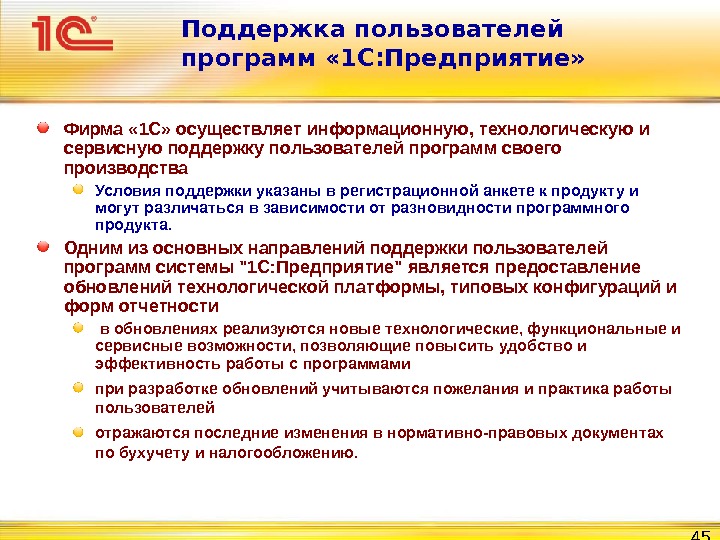 1С

Поддержка пользователей программ «1С:Предприятие»

Фирма «1С» осуществляет информационную, технологическую и сервисную поддержку пользователей программ своего производства

Условия поддержки указаны в регистрационной анкете к продукту и могут различаться в зависимости от разновидности программного продукта.

Одним из основных направлений поддержки пользователей программ системы "1С:Предприятие" является предоставление обновлений технологической платформы, типовых конфигураций и форм отчетности

в обновлениях реализуются новые технологические, функциональные и сервисные возможности, позволяющие повысить удобство и эффективность работы с программами

при разработке обновлений учитываются пожелания и практика работы пользователей

отражаются последние изменения в нормативно-правовых документах по бухучету и налогообложению.

45